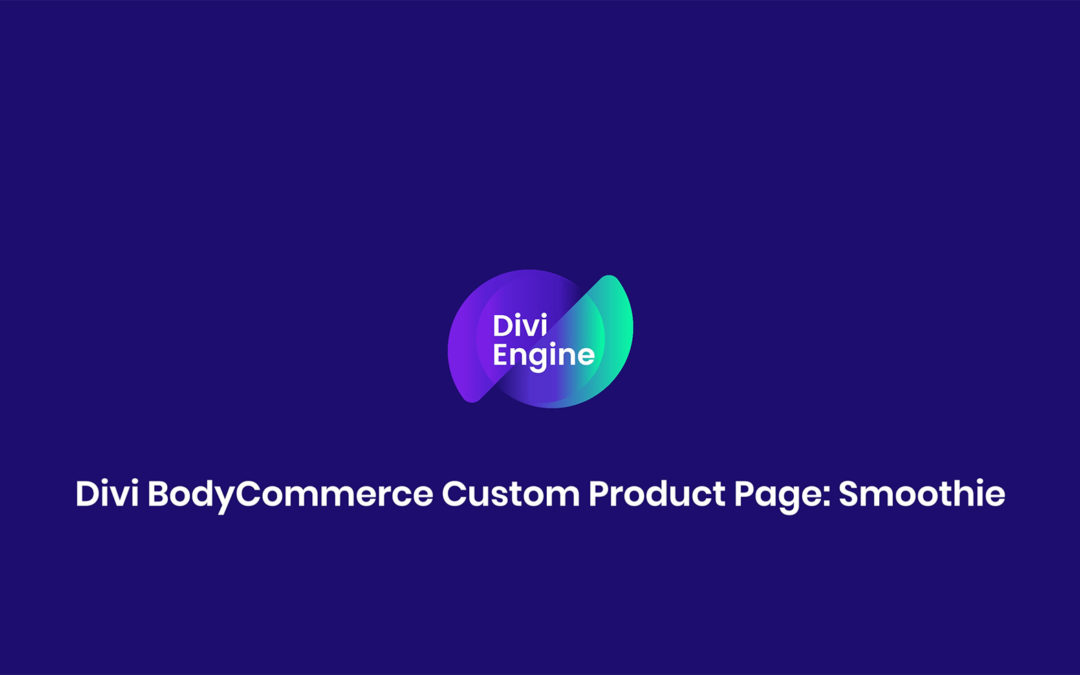 Divi Engine

Divi BodyCommerce Custom Product Page: Smoothie